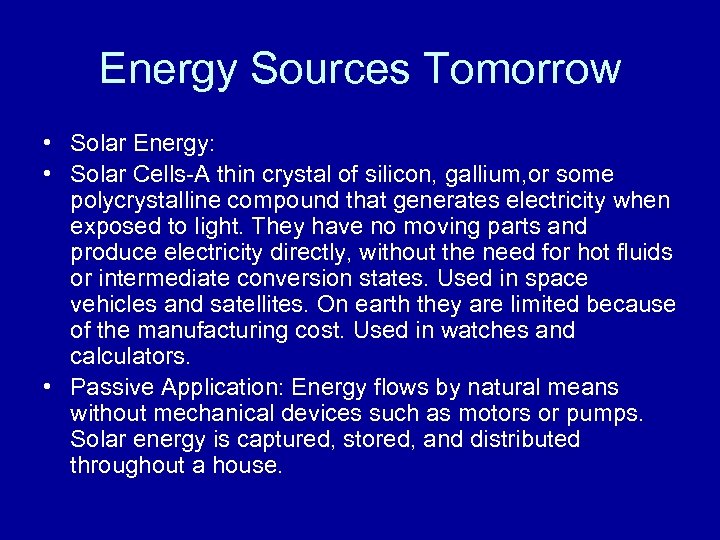 Energy Sources Tomorrow

• Solar Energy:
• Solar Cells-A thin crystal of silicon, gallium,or some polycrystalline compound that generates electricity when exposed to light. They have no moving parts and produce electricity directly, without the need for hot fluids or intermediate conversion states. Used in space vehicles and satellites. On earth they are limited because of the manufacturing cost. Used in watches and calculators.
• Passive Application: Energy flows by natural means without mechanical devices such as motors or pumps. Solar energy is captured, stored, and distributed throughout a house.